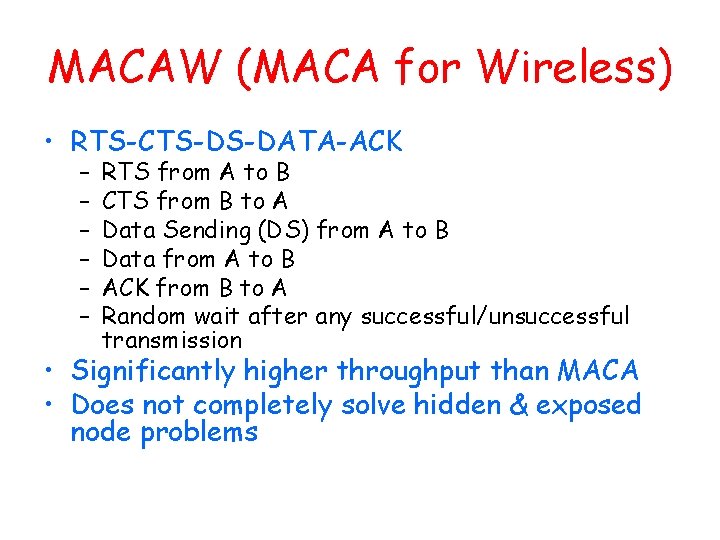 MACAW (MACA for Wireless)

• RTS-CTS-DS-DATA-ACK
  – RTS from A to B
  – CTS from B to A
  – Data Sending (DS) from A to B
  – Data from A to B
  – ACK from B to A
  – Random wait after any successful/unsuccessful transmission
• Significantly higher throughput than MACA
• Does not completely solve hidden & exposed node problems